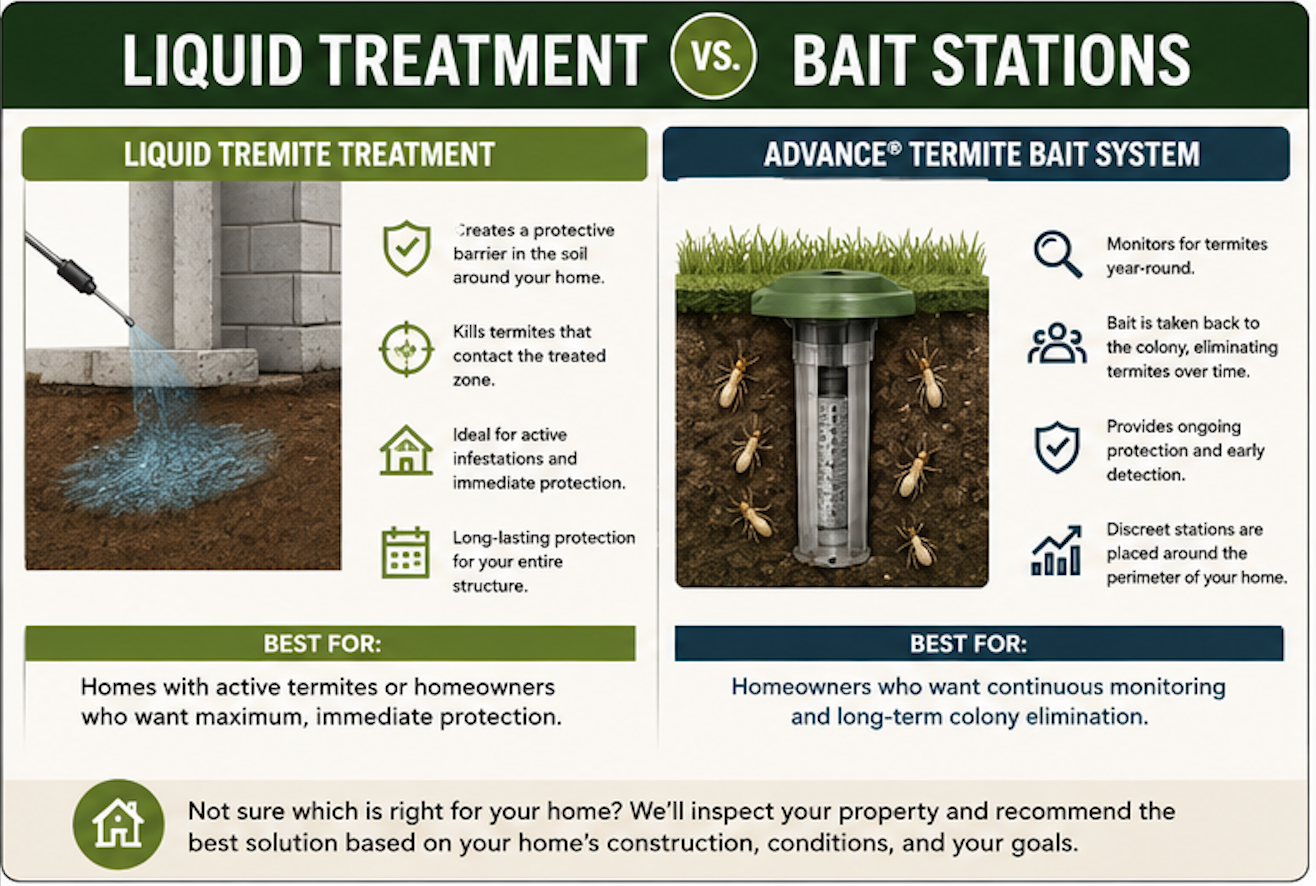 LIQUID TREATMENT VS. BAIT STATIONS

LIQUID TREMITE TREATMENT

Creates a protective barrier in the soil around your home.

Kills termites that contact the treated zone.

Ideal for active infestations and immediate protection.

Long-lasting protection for your entire structure.

BEST FOR:

Homes with active termites or homeowners who want maximum, immediate protection.

ADVANCE® TERMITE BAIT SYSTEM

Monitors for termites year-round.

Bait is taken back to the colony, eliminating termites over time.

Provides ongoing protection and early detection.

Discreet stations are placed around the perimeter of your home.

BEST FOR:

Homeowners who want continuous monitoring and long-term colony elimination.

Not sure which is right for your home? We'll inspect your property and recommend the best solution based on your home's construction, conditions, and your goals.